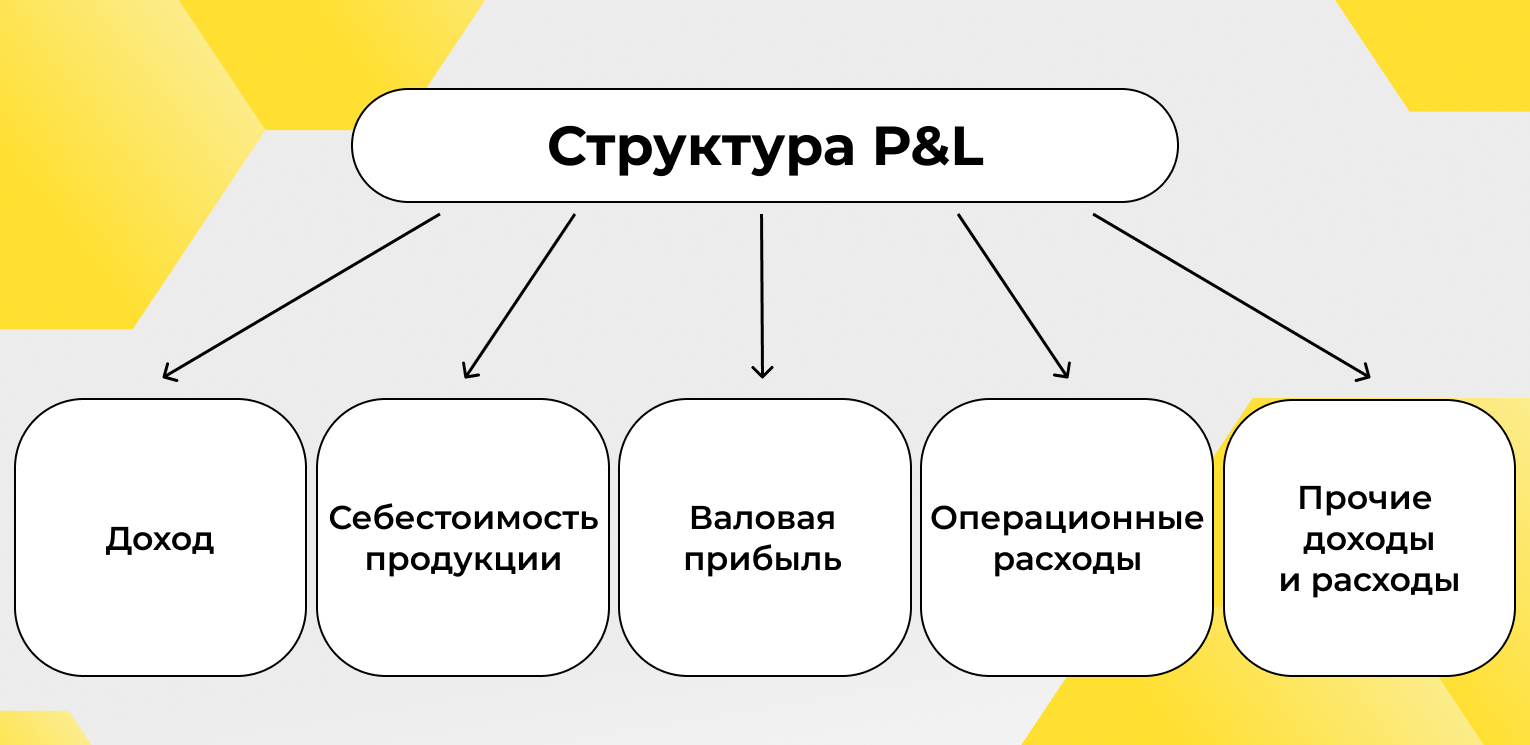 Структура P&L

Доход

Себестоимость продукции

Валовая прибыль

Операционные расходы

Прочие доходы и расходы